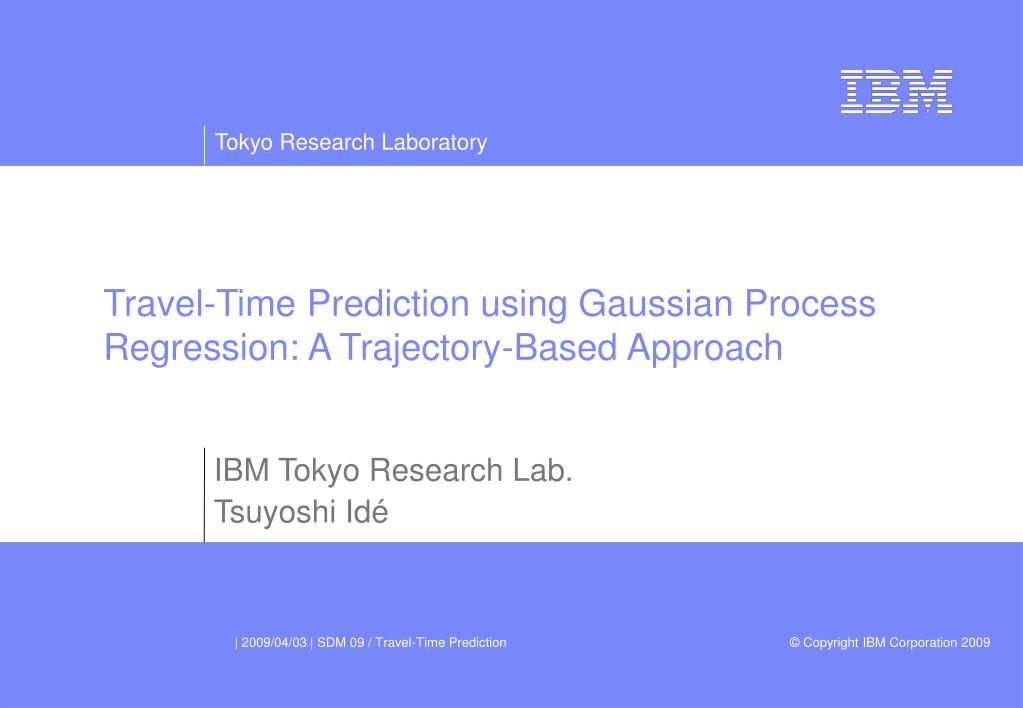 IBM

Tokyo Research Laboratory

Travel-Time Prediction using Gaussian Process Regression: A Trajectory-Based Approach

IBM Tokyo Research Lab.
Tsuyoshi Idé

| 2009/04/03 | SDM 09 / Travel-Time Prediction

© Copyright IBM Corporation 2009